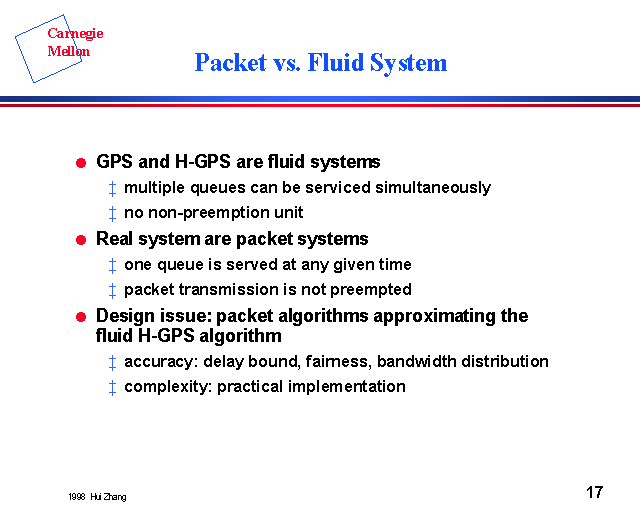 Carnegie Mellon

Packet vs. Fluid System

● GPS and H-GPS are fluid systems
‡ multiple queues can be serviced simultaneously
‡ no non-preemption unit
● Real system are packet systems
‡ one queue is served at any given time
‡ packet transmission is not preempted
● Design issue: packet algorithms approximating the fluid H-GPS algorithm
‡ accuracy: delay bound, fairness, bandwidth distribution
‡ complexity: practical implementation

1998 Hui Zhang

17